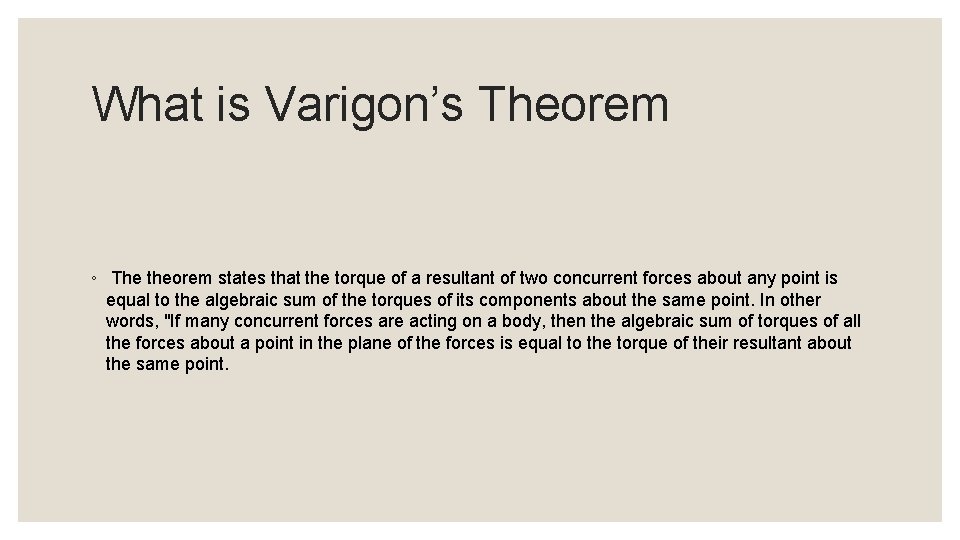 What is Varigon’s Theorem

◦ The theorem states that the torque of a resultant of two concurrent forces about any point is equal to the algebraic sum of the torques of its components about the same point. In other words, "If many concurrent forces are acting on a body, then the algebraic sum of torques of all the forces about a point in the plane of the forces is equal to the torque of their resultant about the same point.